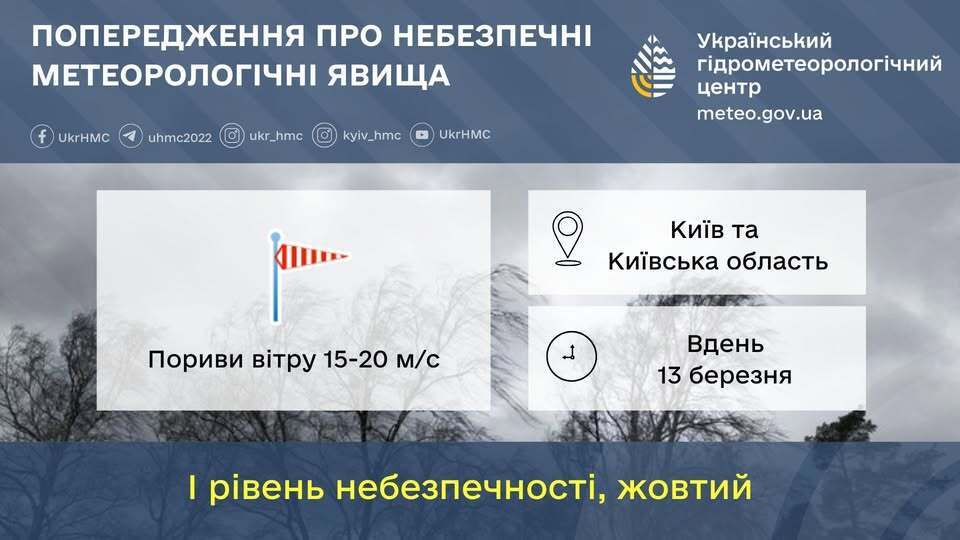 ПОПЕРЕДЖЕННЯ ПРО НЕБЕЗПЕЧНІ МЕТЕОРОЛОГІЧНІ ЯВИЩА

Український гідрометеорологічний центр
meteo.gov.ua

UkrHMC uhmc2022 ukr_hmc kyiv_hmc UkrHMC

Пориви вітру 15-20 м/с

Київ та Київська область

Вдень 13 березня

I рівень небезпечності, жовтий